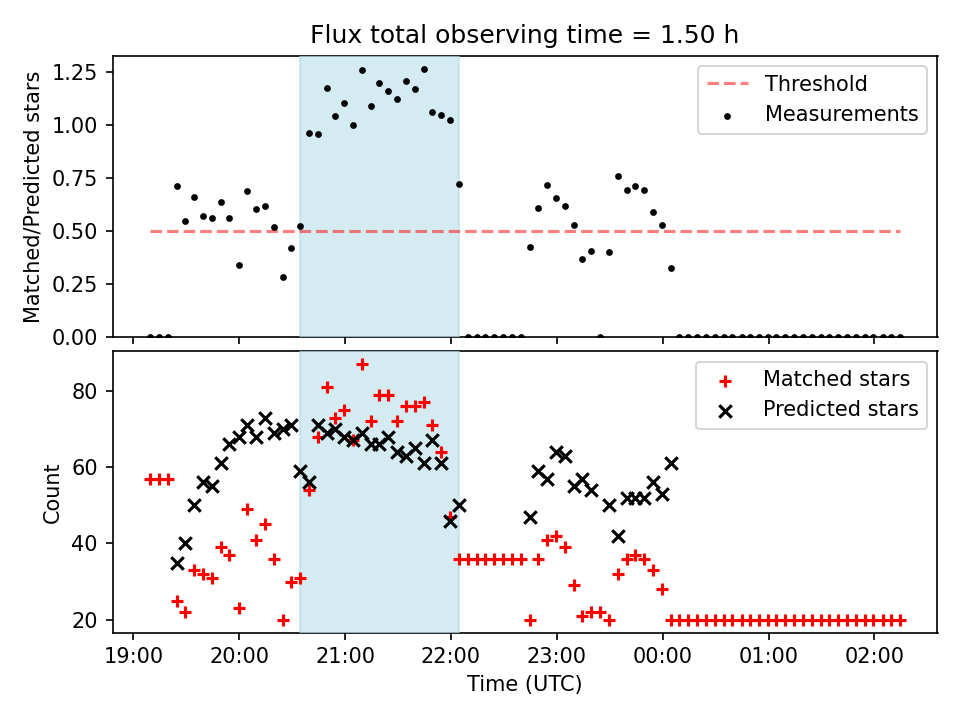 Flux total observing time = 1.50 h

Matched/Predicted stars

1.25
1.00
0.75
0.50
0.25
0.00

Threshold
Measurements

Count

80
60
40
20

Matched stars
Predicted stars

19:00
20:00
21:00
22:00
23:00
00:00
01:00
02:00

Time (UTC)